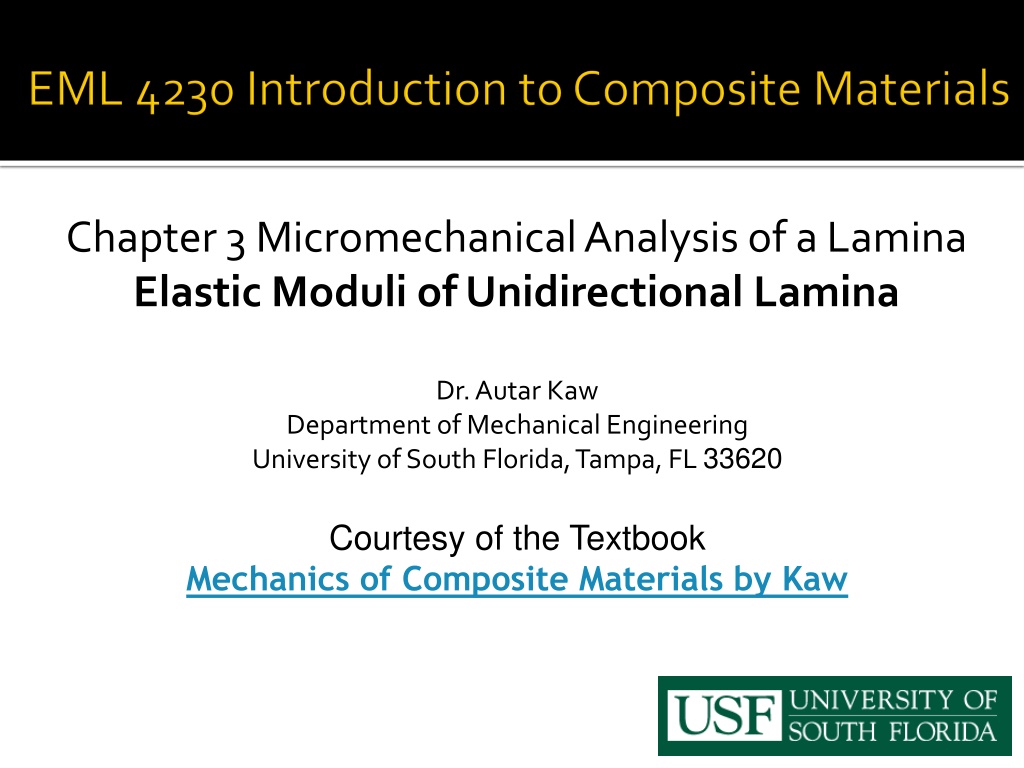 EML 4230 Introduction to Composite Materials

Chapter 3 Micromechanical Analysis of a Lamina
Elastic Moduli of Unidirectional Lamina

Dr. Autar Kaw
Department of Mechanical Engineering
University of South Florida, Tampa, FL 33620

Courtesy of the Textbook
Mechanics of Composite Materials by Kaw

USF UNIVERSITY OF SOUTH FLORIDA